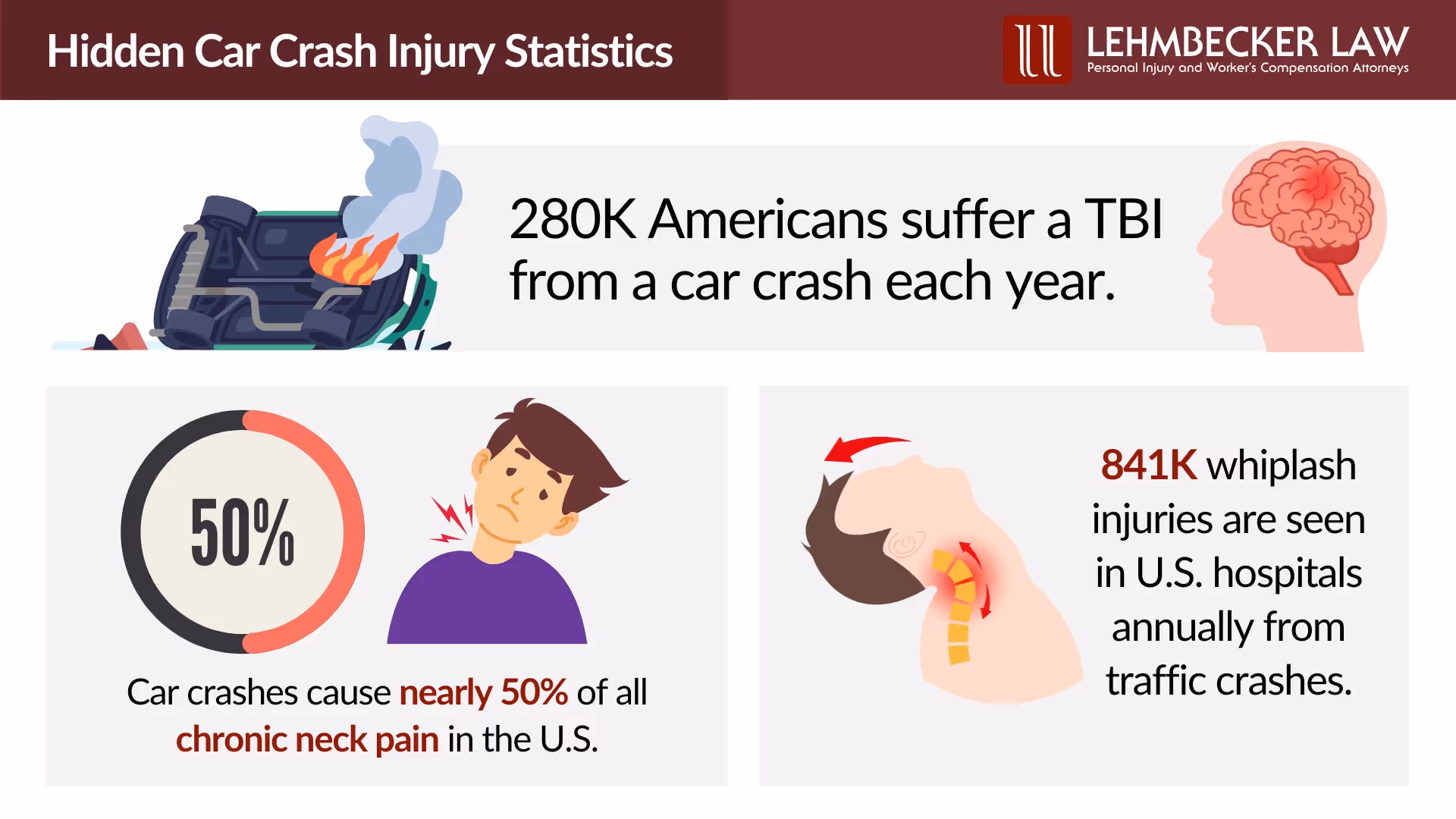 Hidden Car Crash Injury Statistics

LEHMBECKER LAW
Personal Injury and Worker's Compensation Attorneys

280K Americans suffer a TBI from a car crash each year.

50%

Car crashes cause nearly 50% of all chronic neck pain in the U.S.

841K whiplash injuries are seen in U.S. hospitals annually from traffic crashes.